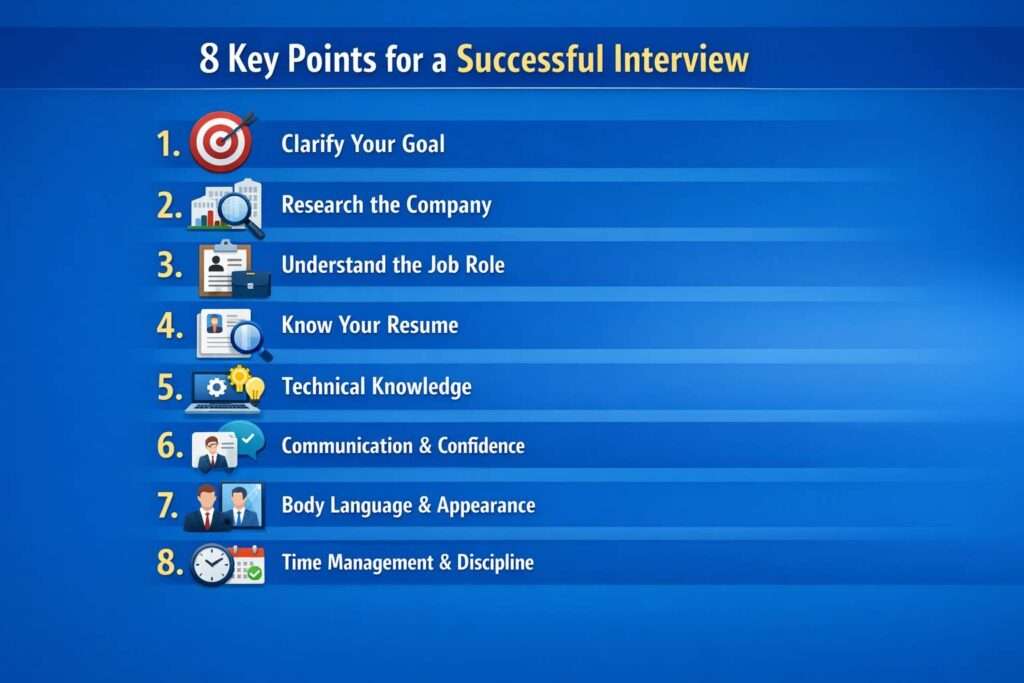 8 Key Points for a Successful Interview

1. Clarify Your Goal
2. Research the Company
3. Understand the Job Role
4. Know Your Resume
5. Technical Knowledge
6. Communication & Confidence
7. Body Language & Appearance
8. Time Management & Discipline